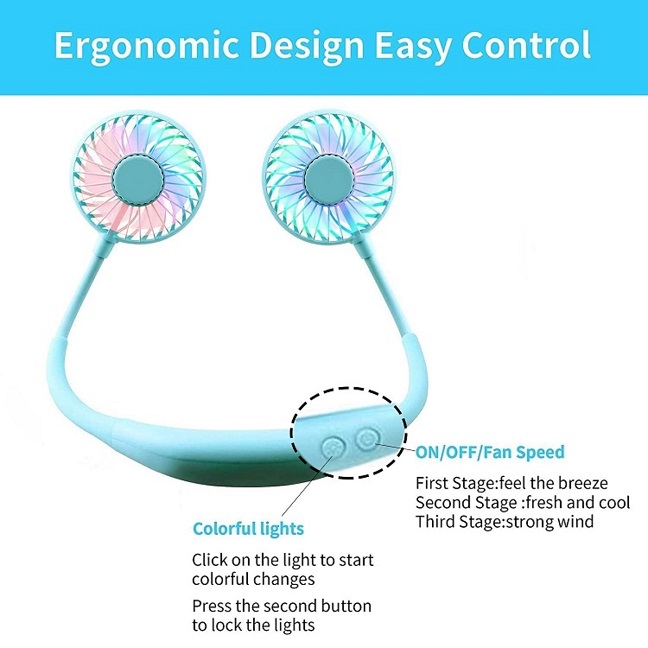 Ergonomic Design Easy Control

ON/OFF/Fan Speed

First Stage:feel the breeze
Second Stage :fresh and cool
Third Stage:strong wind

Colorful lights

Click on the light to start colorful changes

Press the second button to lock the lights